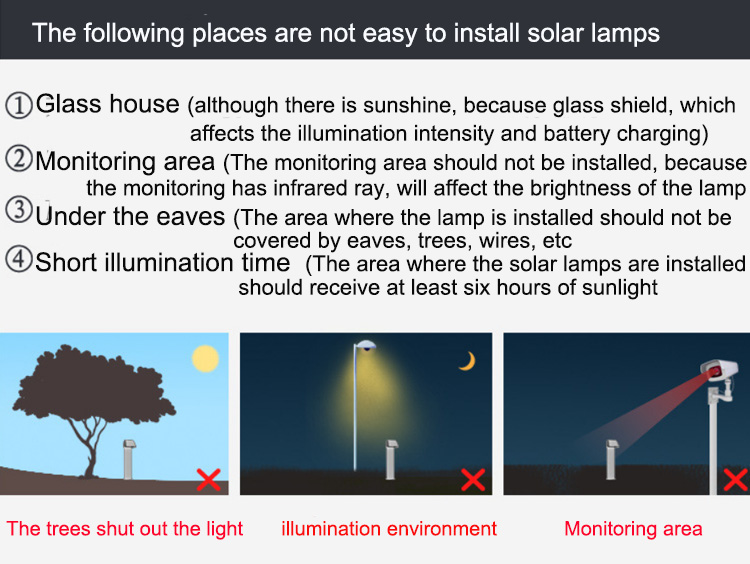 The following places are not easy to install solar lamps

①Glass house (although there is sunshine, because glass shield, which affects the illumination intensity and battery charging)
②Monitoring area (The monitoring area should not be installed, because the monitoring has infrared ray, will affect the brightness of the lamp
③Under the eaves (The area where the lamp is installed should not be covered by eaves, trees, wires, etc
④Short illumination time (The area where the solar lamps are installed should receive at least six hours of sunlight

The trees shut out the light

illumination environment

Monitoring area